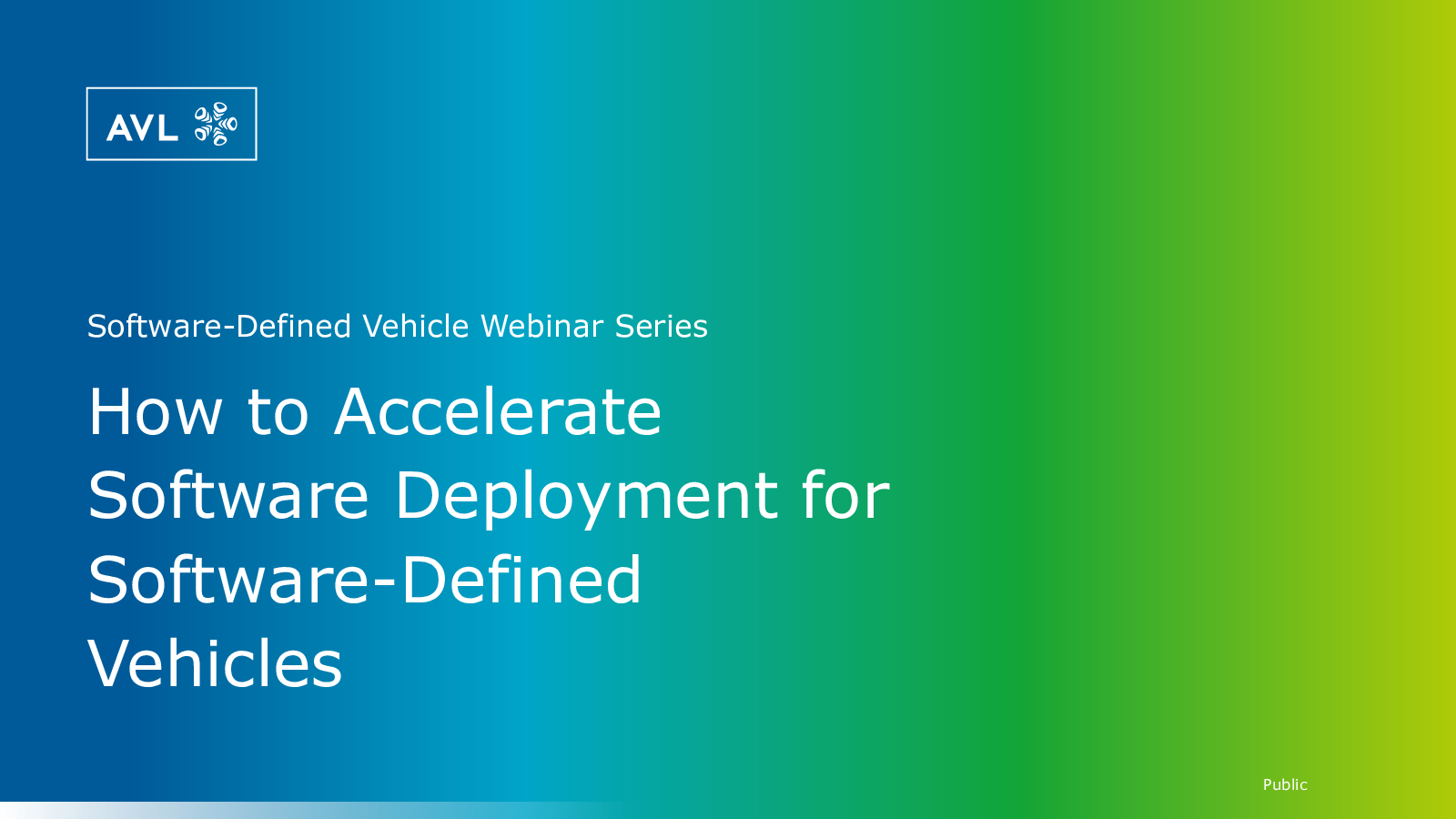 AVL

Software-Defined Vehicle Webinar Series

How to Accelerate Software Deployment for Software-Defined Vehicles

Public